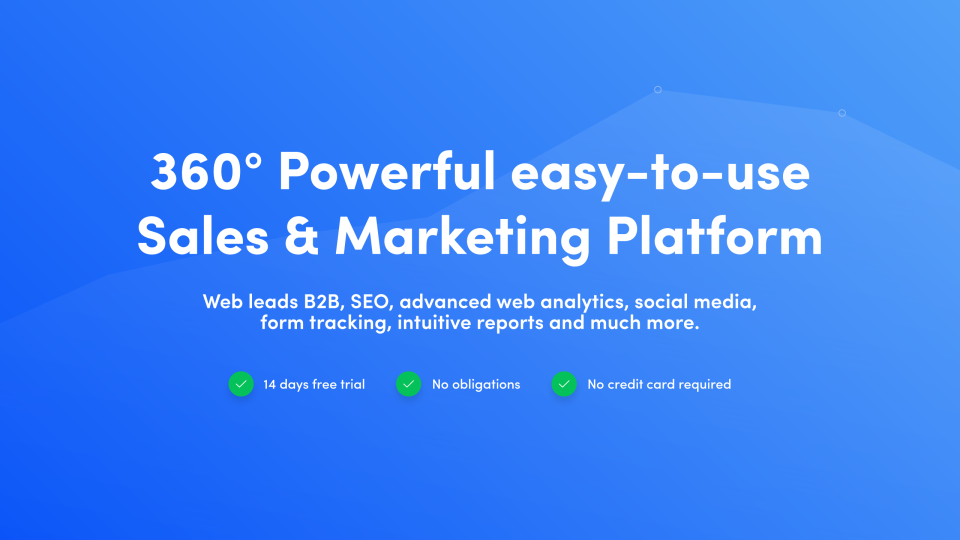 360° Powerful easy-to-use Sales & Marketing Platform

Web leads B2B, SEO, advanced web analytics, social media, form tracking, intuitive reports and much more.

14 days free trial
No obligations
No credit card required